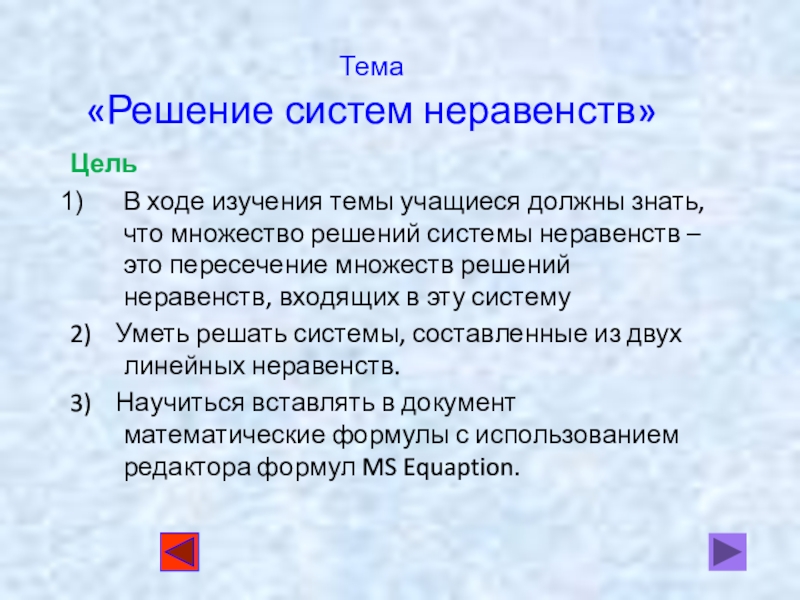 Тема
«Решение систем неравенств»

Цель

1) В ходе изучения темы учащиеся должны знать, что множество решений системы неравенств – это пересечение множеств решений неравенств, входящих в эту систему

2) Уметь решать системы, составленные из двух линейных неравенств.

3) Научиться вставлять в документ математические формулы с использованием редактора формул MS Equaption.